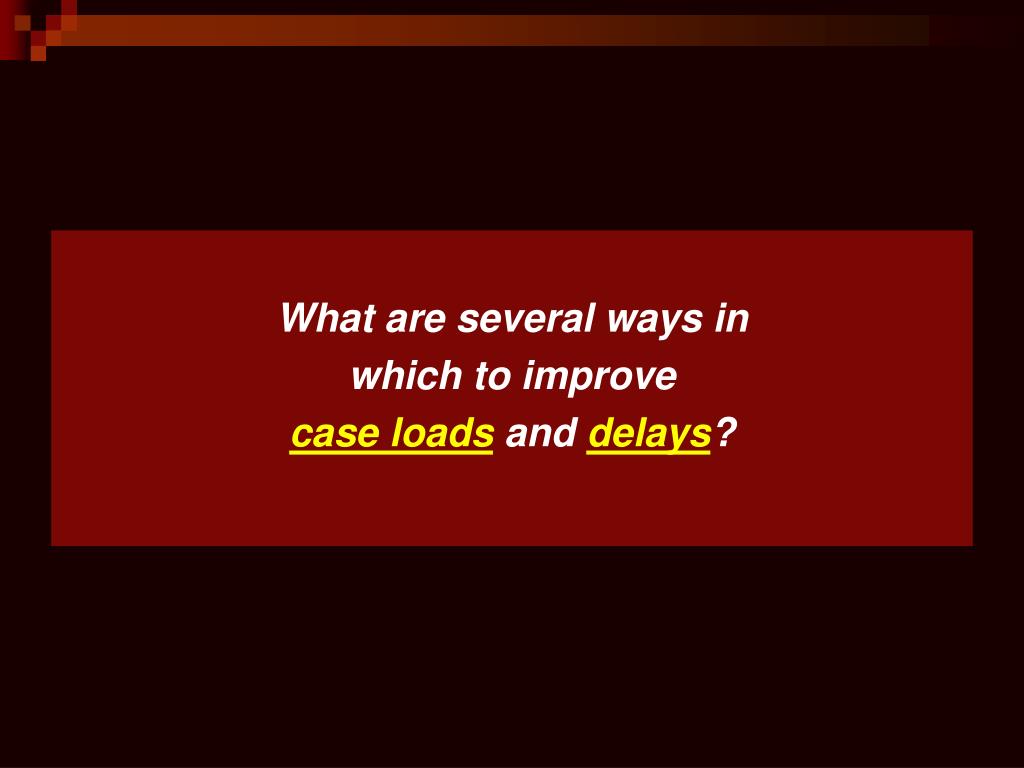 What are several ways in which to improve case loads and delays?